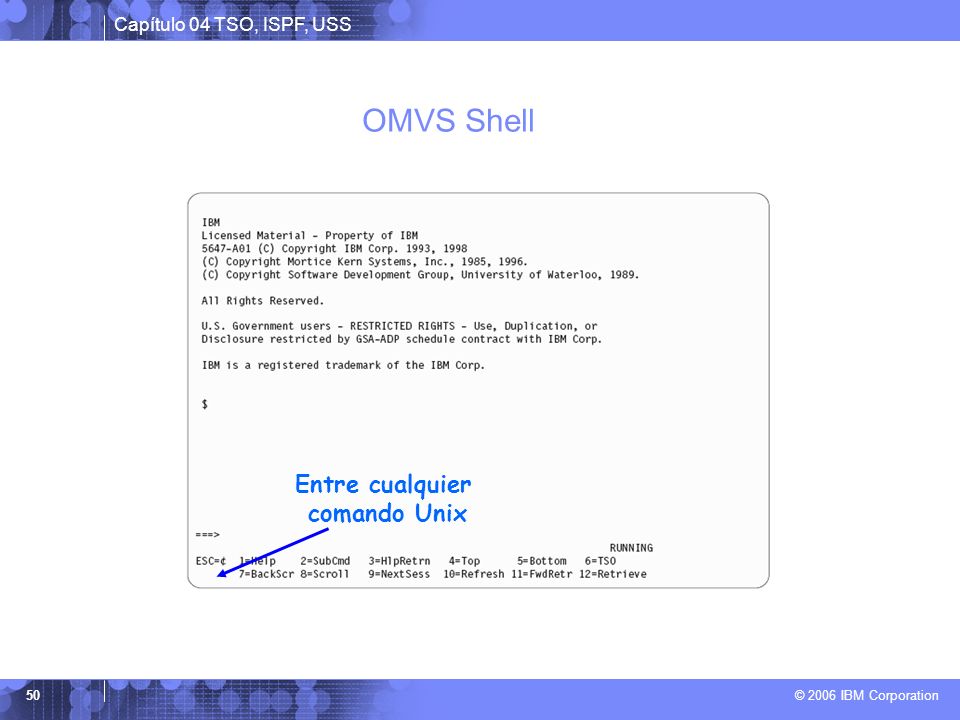 Capítulo 04 TSO, ISPF, USS

OMVS Shell

IBM
Licensed Material - Property of IBM
5647-A01 (C) Copyright IBM Corp. 1993, 1998
(C) Copyright Mortice Kern Systems, Inc., 1985, 1996.
(C) Copyright Software Development Group, University of Waterloo, 1989.

All Rights Reserved.

U.S. Government users - RESTRICTED RIGHTS - Use, Duplication, or Disclosure restricted by GSA-ADP schedule contract with IBM Corp.

IBM is a registered trademark of the IBM Corp.

$

Entre cualquier comando Unix

===>
RUNNING
ESC=¢ 1=Help 2=SubCmd 3=HlpRetrn 4=Top 5=Bottom 6=TSO
7=BackScr 8=Scroll 9=NextSess 10=Refresh 11=FwdRetr 12=Retrieve

50

© 2006 IBM Corporation